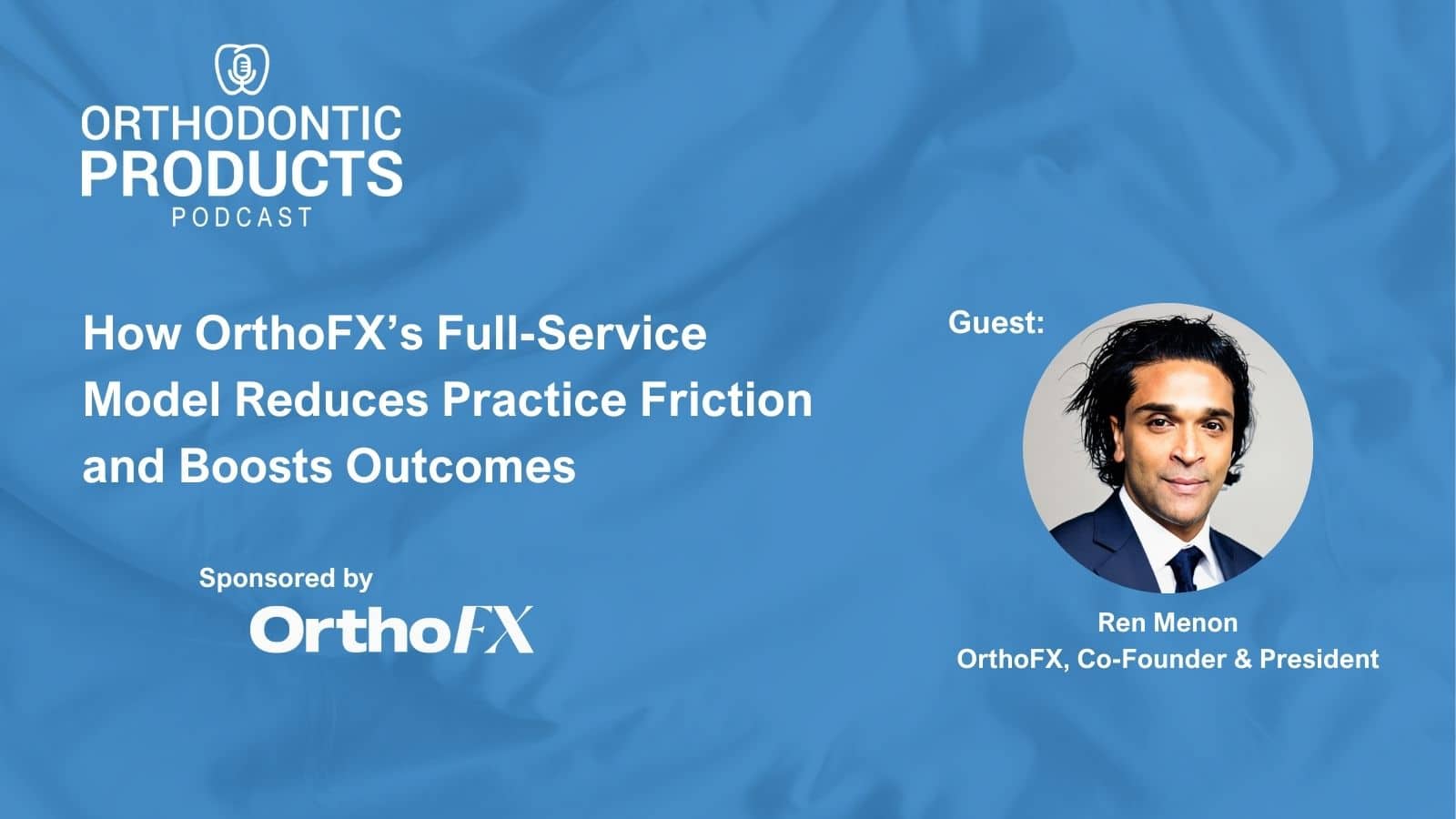 ORTHODONTIC PRODUCTS PODCAST

How OrthoFX's Full-Service Model Reduces Practice Friction and Boosts Outcomes

Sponsored by

OrthoFX

Guest:

Ren Menon
OrthoFX, Co-Founder & President